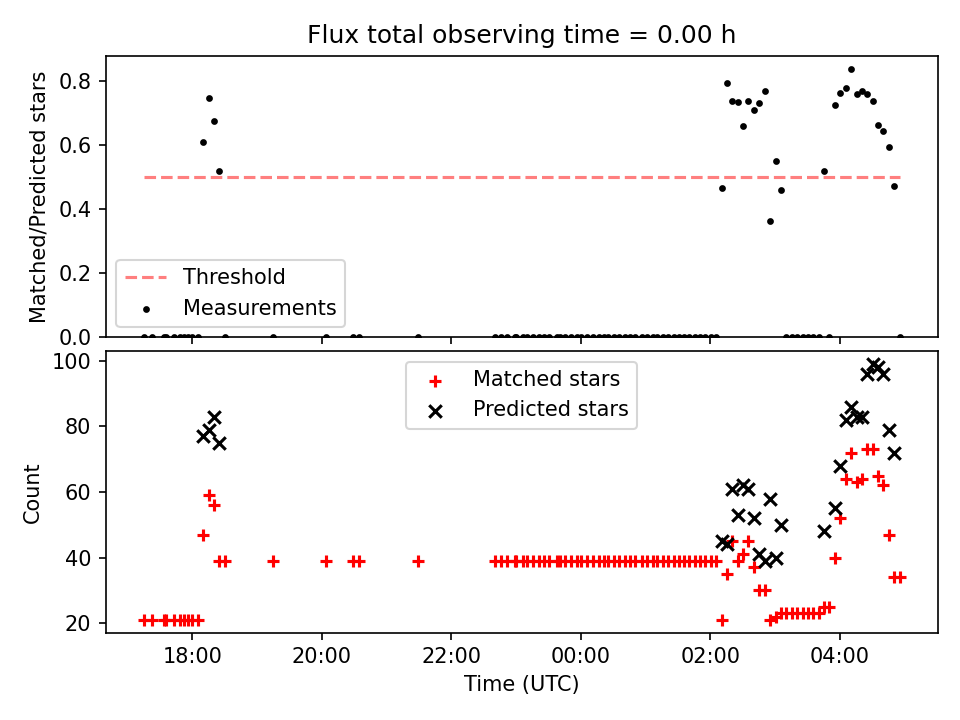 Flux total observing time = 0.00 h

Matched/Predicted stars

0.8
0.6
0.4
0.2
0.0

Threshold
Measurements

Count

100
80
60
40
20

Matched stars
Predicted stars

18:00
20:00
22:00
00:00
02:00
04:00

Time (UTC)